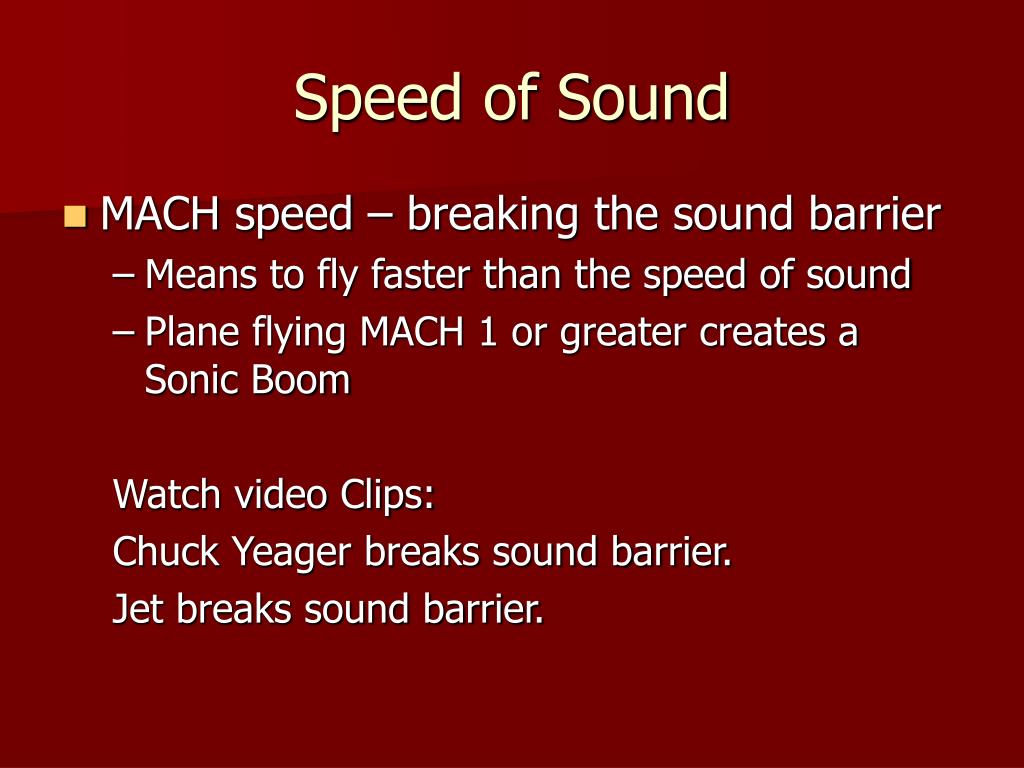 Speed of Sound

MACH speed – breaking the sound barrier
– Means to fly faster than the speed of sound
– Plane flying MACH 1 or greater creates a Sonic Boom

Watch video Clips:
Chuck Yeager breaks sound barrier.
Jet breaks sound barrier.